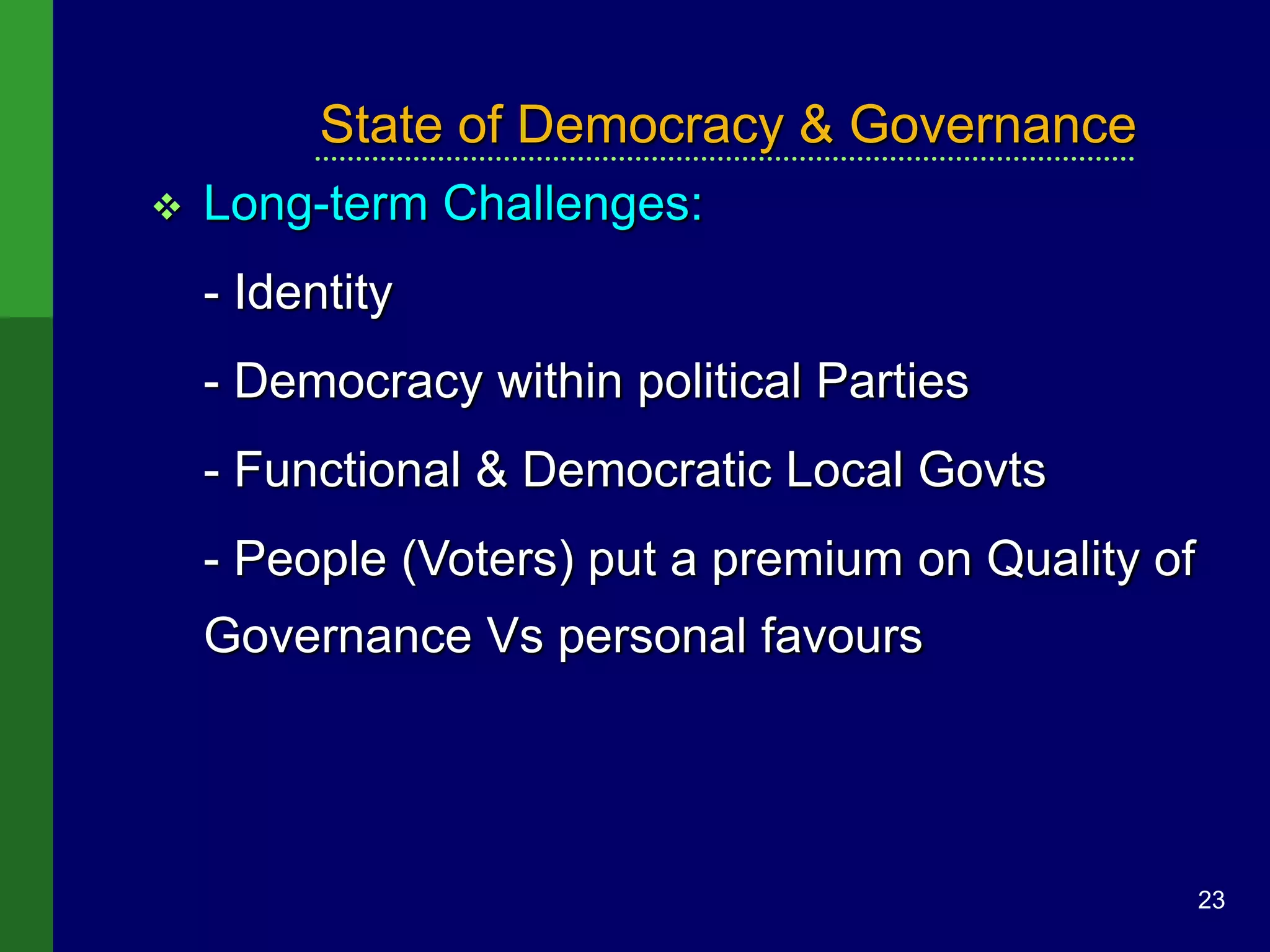 State of Democracy & Governance

❖ Long-term Challenges:

- Identity

- Democracy within political Parties

- Functional & Democratic Local Govts

- People (Voters) put a premium on Quality of Governance Vs personal favours

23